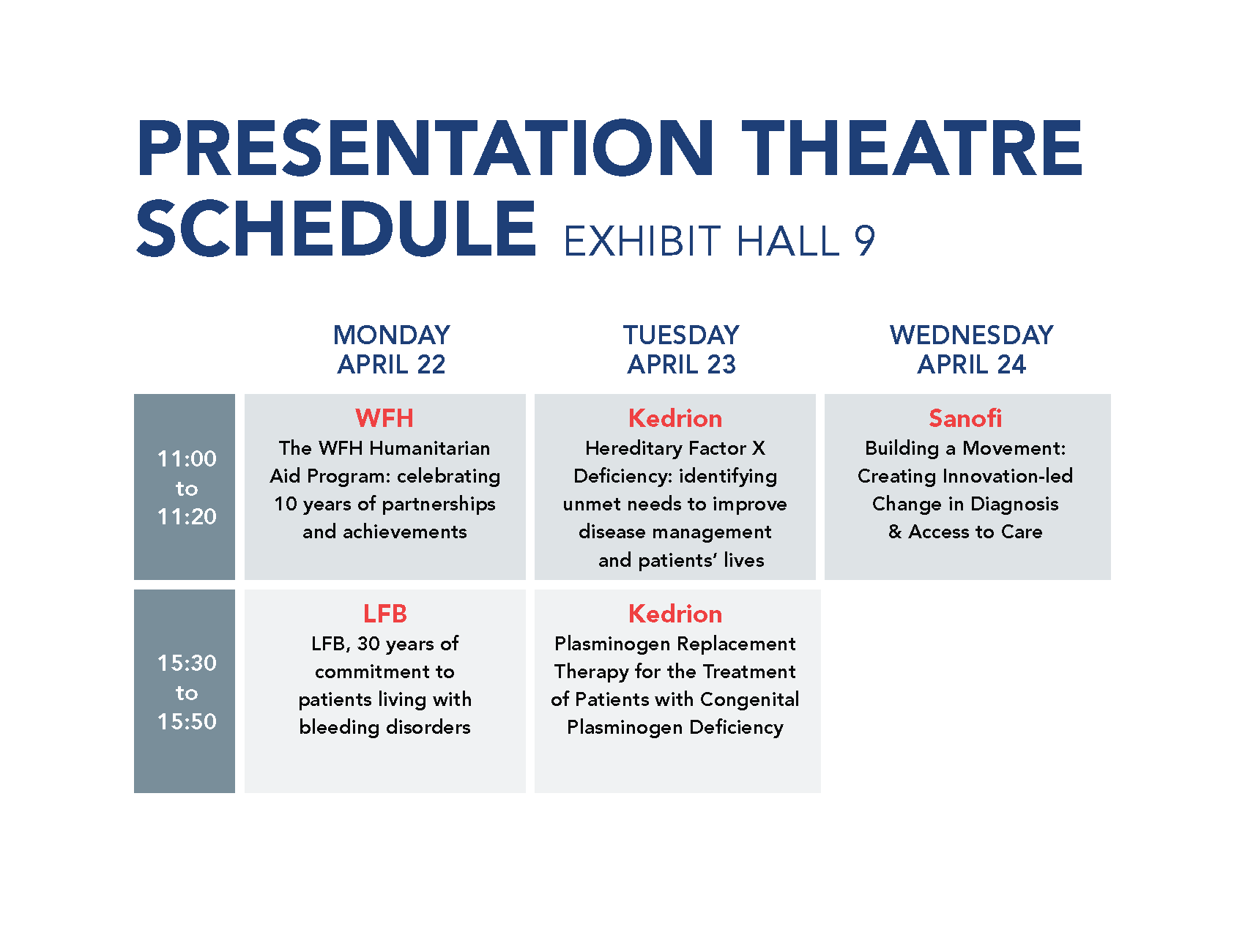 PRESENTATION THEATRE SCHEDULE EXHIBIT HALL 9

| | MONDAY APRIL 22 | TUESDAY APRIL 23 | WEDNESDAY APRIL 24 |
|---|---|---|---|
| 11:00 to 11:20 | WFH The WFH Humanitarian Aid Program: celebrating 10 years of partnerships and achievements | Kedrion Hereditary Factor X Deficiency: identifying unmet needs to improve disease management and patients' lives | Sanofi Building a Movement: Creating Innovation-led Change in Diagnosis & Access to Care |
| 15:30 to 15:50 | LFB LFB, 30 years of commitment to patients living with bleeding disorders | Kedrion Plasminogen Replacement Therapy for the Treatment of Patients with Congenital Plasminogen Deficiency | |